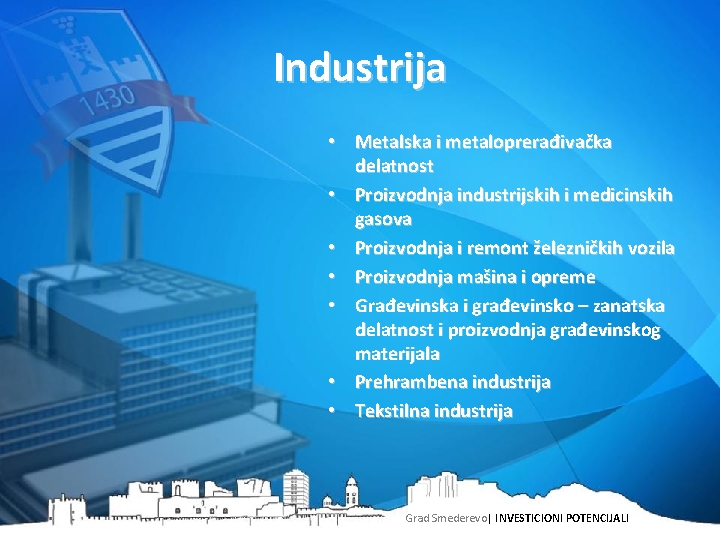 1430

Industrija

• Metalska i metaloprerađivačka delatnost
• Proizvodnja industrijskih i medicinskih gasova
• Proizvodnja i remont železničkih vozila
• Proizvodnja mašina i opreme
• Građevinska i građevinsko – zanatska delatnost i proizvodnja građevinskog materijala
• Prehrambena industrija
• Tekstilna industrija

Grad Smederevo| INVESTICIONI POTENCIJALI